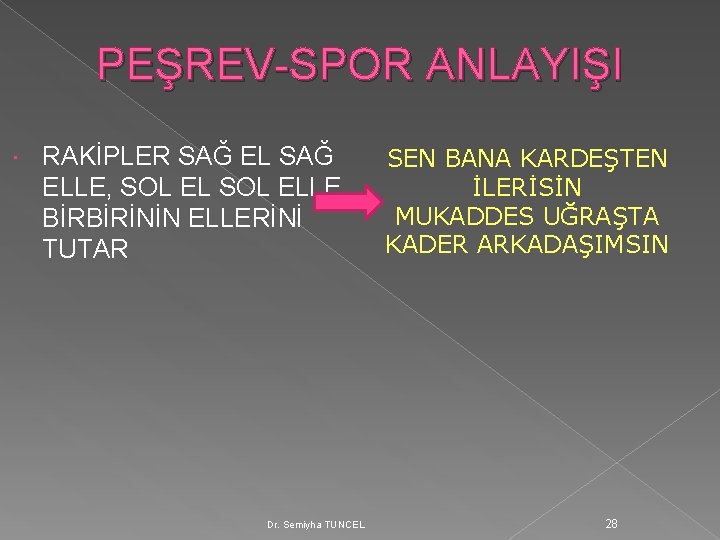 PEŞREV-SPOR ANLAYIŞI

RAKİPLER SAĞ EL SAĞ ELLE, SOL EL SOL ELLE BİRBİRİNİN ELLERİNİ TUTAR

SEN BANA KARDEŞTEN İLERİSİN MUKADDES UĞRAŞTA KADER ARKADAŞIMSIN

Dr. Semiyha TUNCEL

28